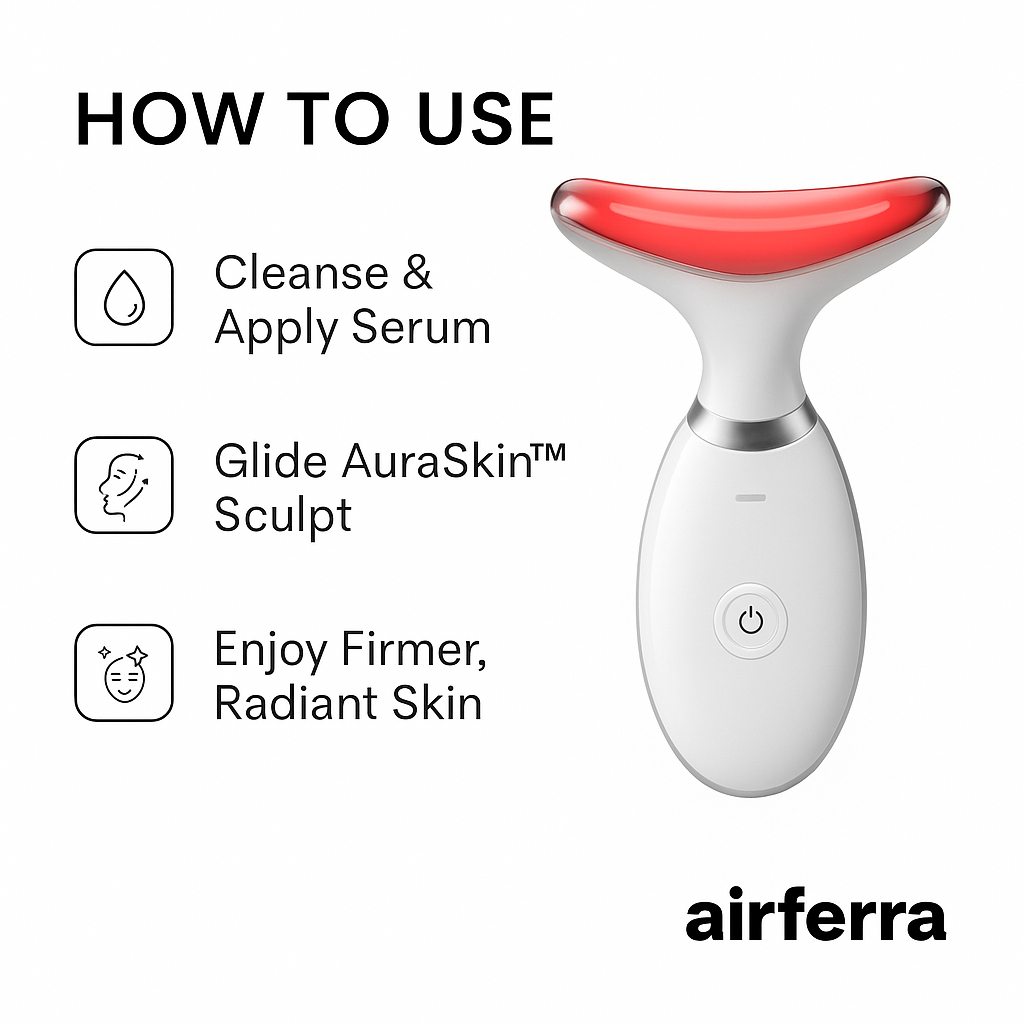 HOW TO USE

Cleanse & Apply Serum

Glide AuraSkin™ Sculpt

Enjoy Firmer, Radiant Skin

airferra